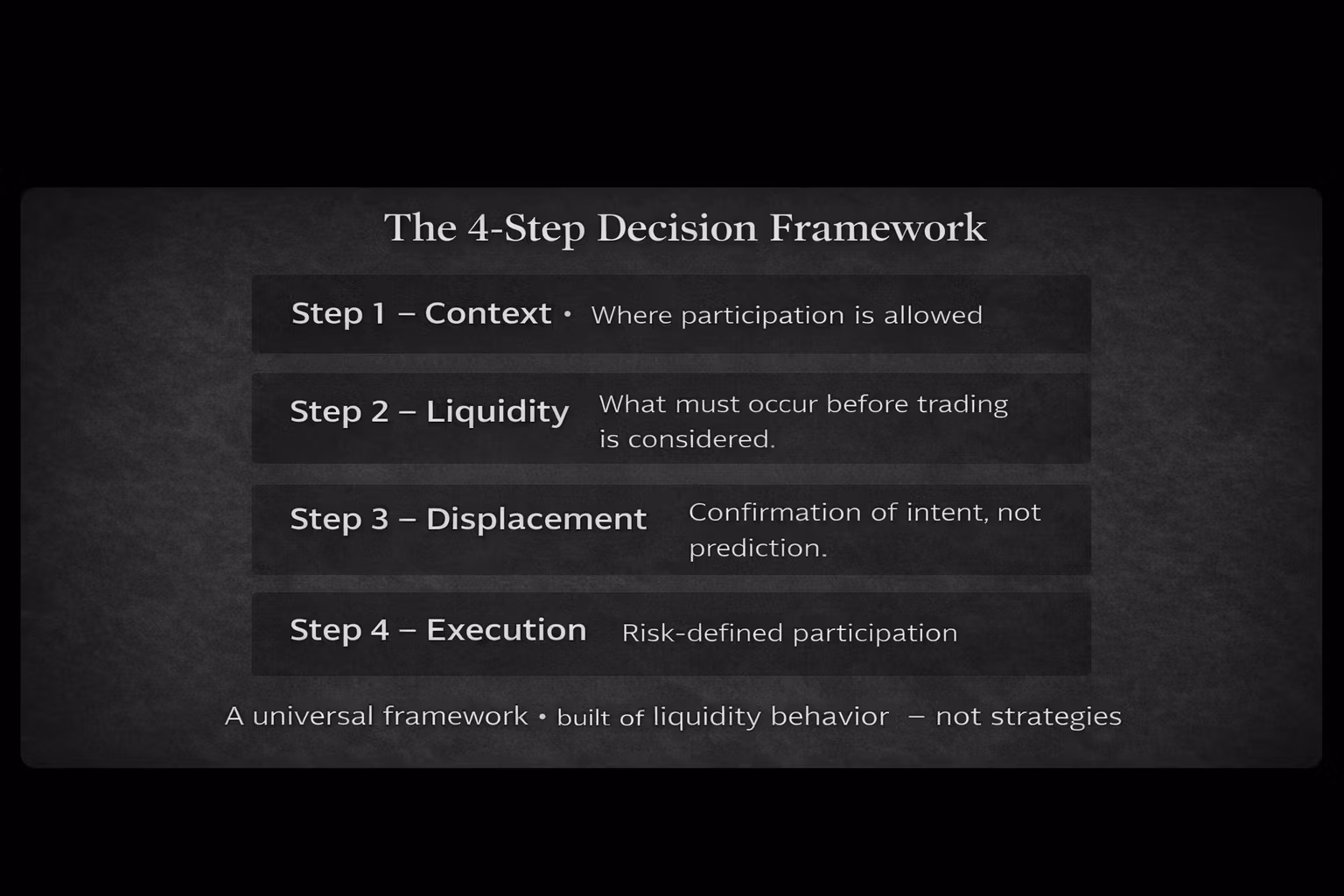 The 4-Step Decision Framework

Step 1 – Context • Where participation is allowed

Step 2 – Liquidity What must occur before trading is considered.

Step 3 – Displacement Confirmation of intent, not prediction.

Step 4 – Execution Risk-defined participation

A universal framework • built of liquidity behavior – not strategies